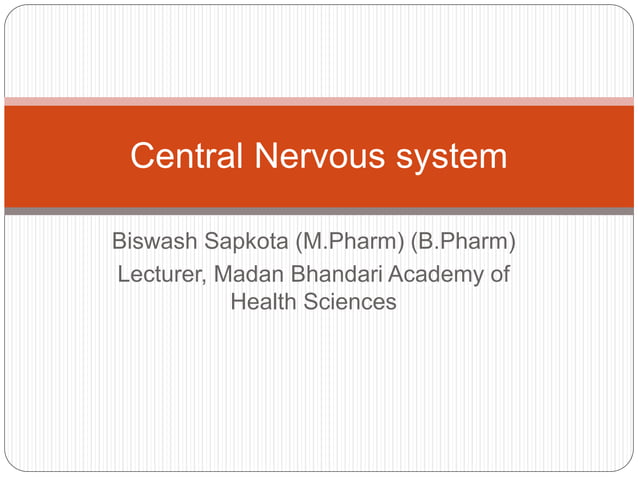 Central Nervous system

Biswash Sapkota (M.Pharm) (B.Pharm)
Lecturer, Madan Bhandari Academy of Health Sciences